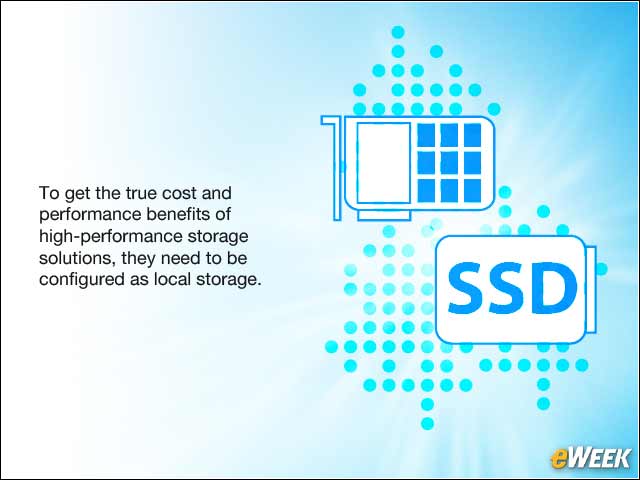 To get the true cost and performance benefits of high-performance storage solutions, they need to be configured as local storage.

SSD

eWEEK